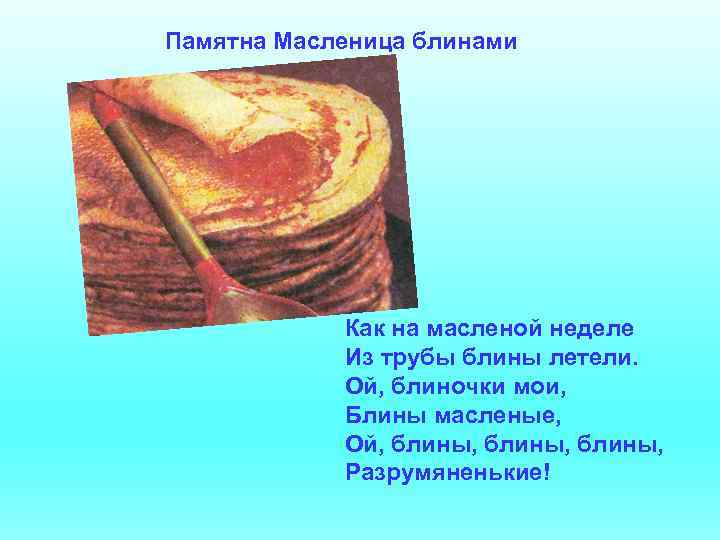 Памятна Масленица блинами

Как на масленой неделе
Из трубы блины летели.
Ой, блиночки мои,
Блины масленые,
Ой, блины, блины, блины,
Разрумяненькие!